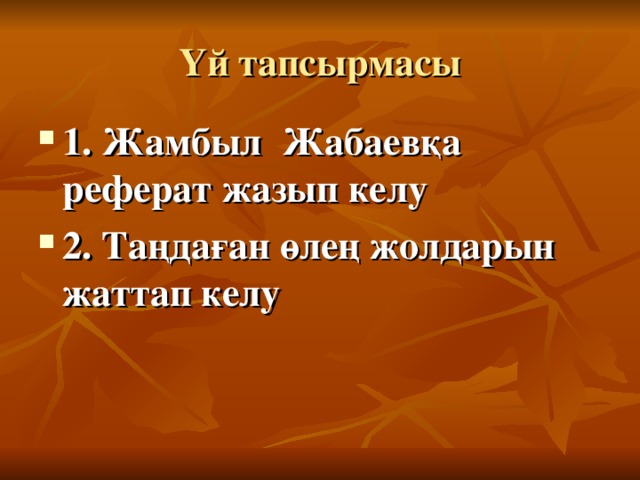 Үй тапсырмасы

1. Жамбыл Жабаевқа реферат жазып келу

2. Таңдаған өлең жолдарын жаттап келу